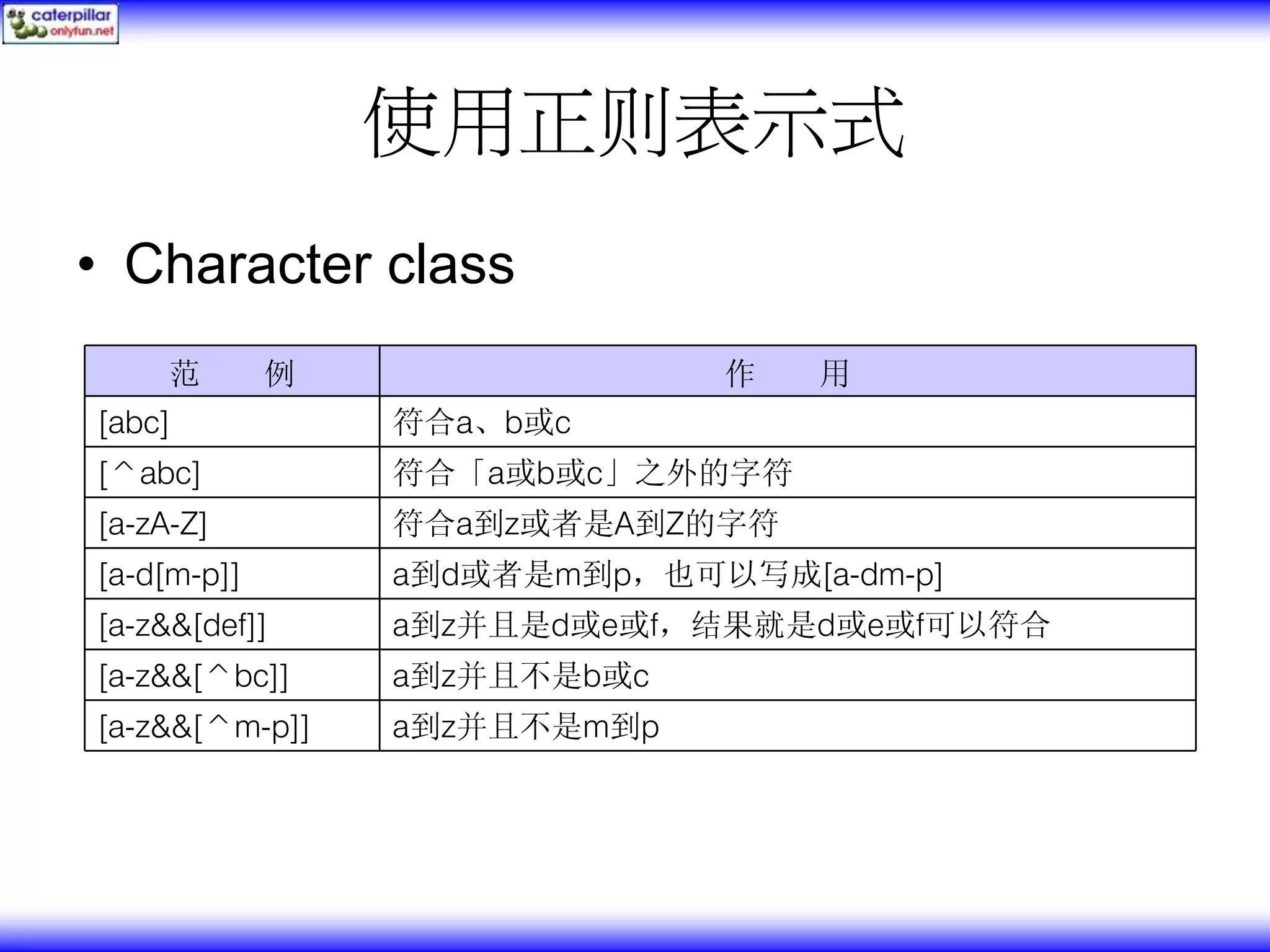 caterpillar onlyfun.net

使用正则表示式

• Character class

| 范　　例 | 作　　用 |
|---|---|
| [abc] | 符合a、b或c |
| [^abc] | 符合「a或b或c」之外的字符 |
| [a-zA-Z] | 符合a到z或者是A到Z的字符 |
| [a-d[m-p]] | a到d或者是m到p，也可以写成[a-dm-p] |
| [a-z&&[def]] | a到z并且是d或e或f，结果就是d或e或f可以符合 |
| [a-z&&[^bc]] | a到z并且不是b或c |
| [a-z&&[^m-p]] | a到z并且不是m到p |